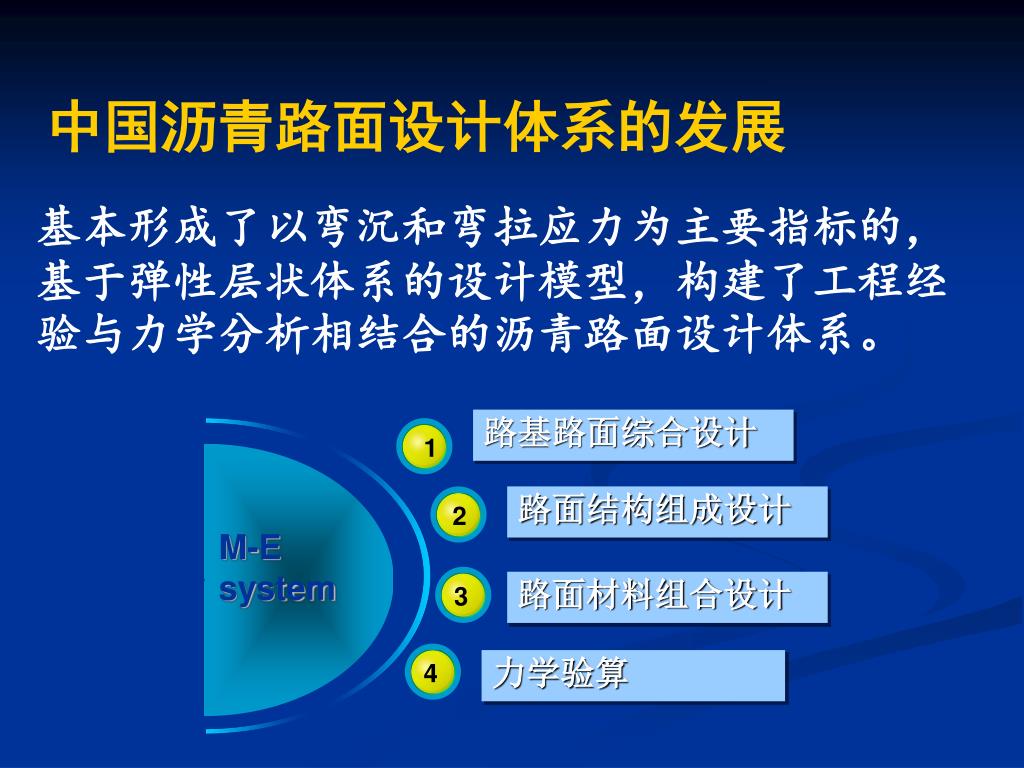 中国沥青路面设计体系的发展

基本形成了以弯沉和弯拉应力为主要指标的，基于弹性层状体系的设计模型，构建了工程经验与力学分析相结合的沥青路面设计体系。

M-E system

1 路基路面综合设计

2 路面结构组成设计

3 路面材料组合设计

4 力学验算